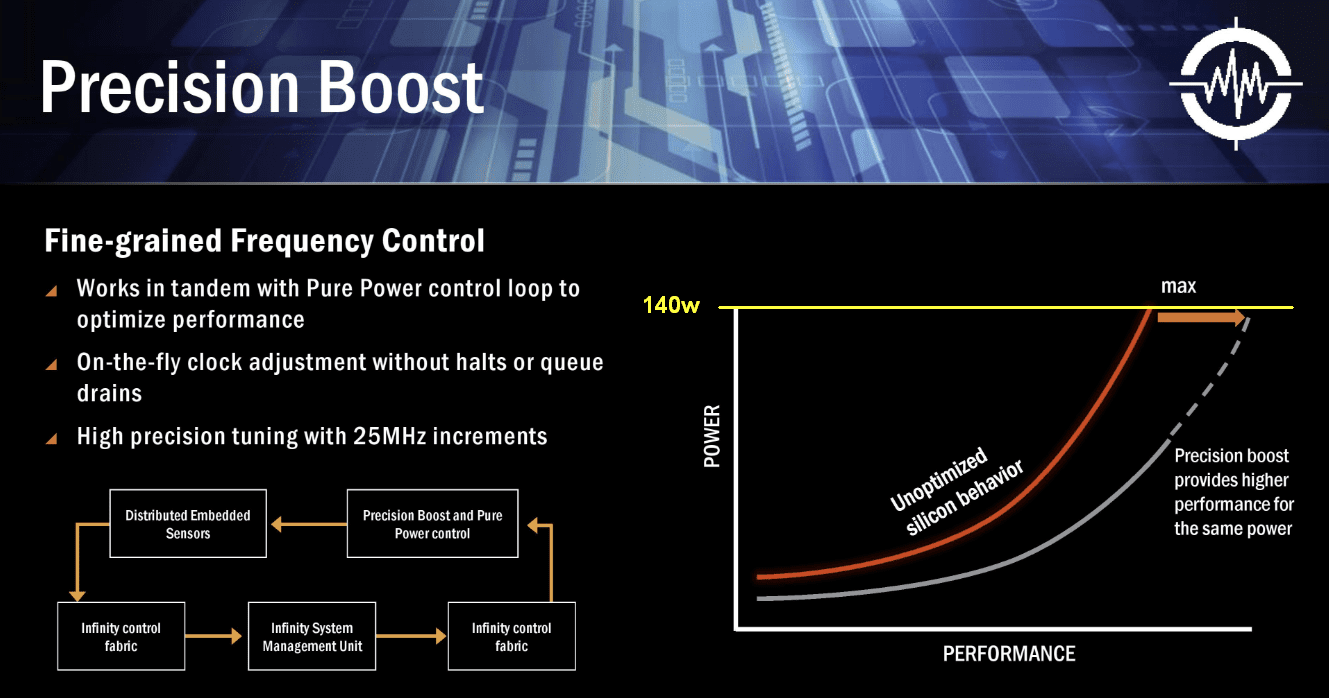 Precision Boost

Fine-grained Frequency Control

Works in tandem with Pure Power control loop to optimize performance

On-the-fly clock adjustment without halts or queue drains

High precision tuning with 25MHz increments

Distributed Embedded Sensors

Precision Boost and Pure Power control

Infinity control fabric

Infinity System Management Unit

Infinity control fabric

140w

max

POWER

Unoptimized silicon behavior

Precision boost provides higher performance for the same power

PERFORMANCE